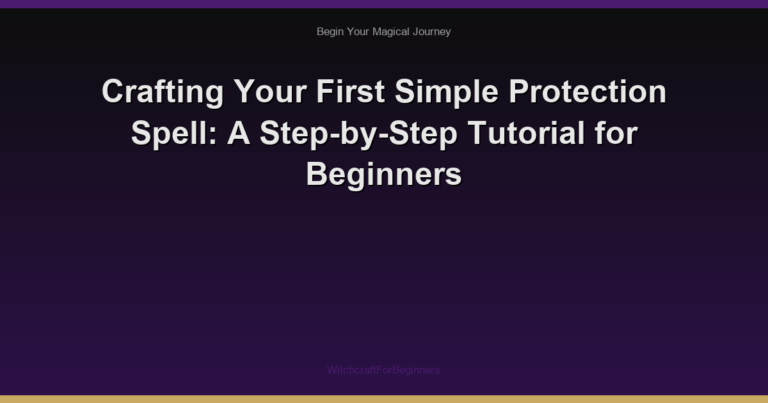 Begin Your Magical Journey

Crafting Your First Simple Protection Spell: A Step-by-Step Tutorial for Beginners

WitchcraftForBeginners